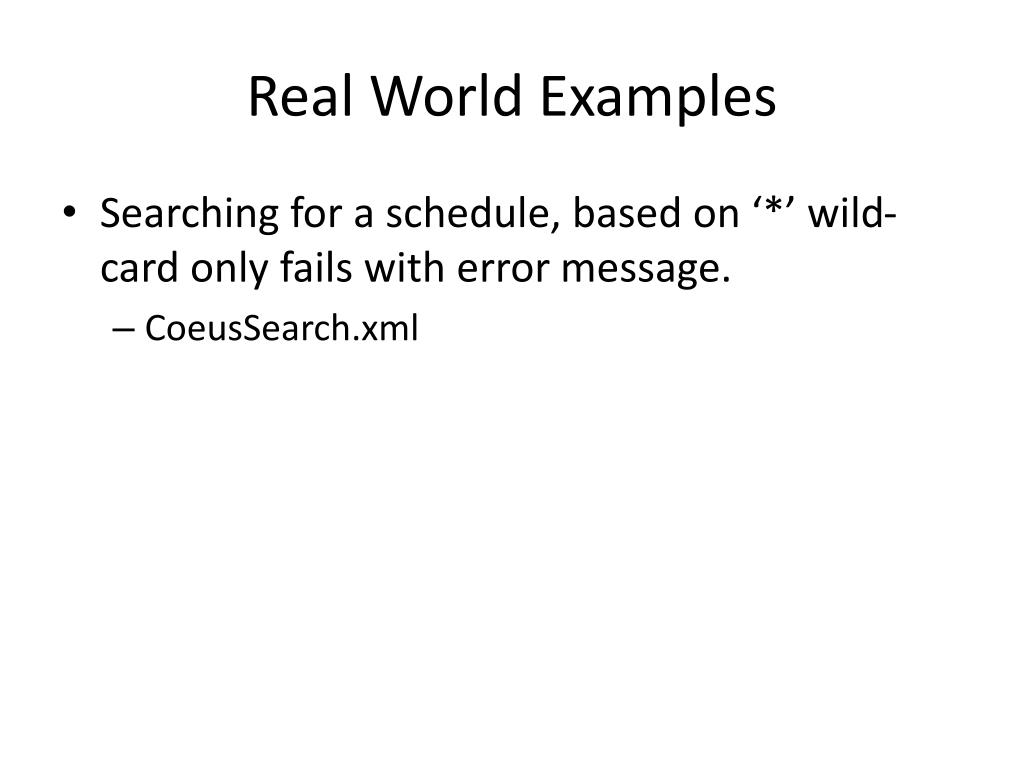 Real World Examples

• Searching for a schedule, based on ‘*’ wild-card only fails with error message.
– CoeusSearch.xml